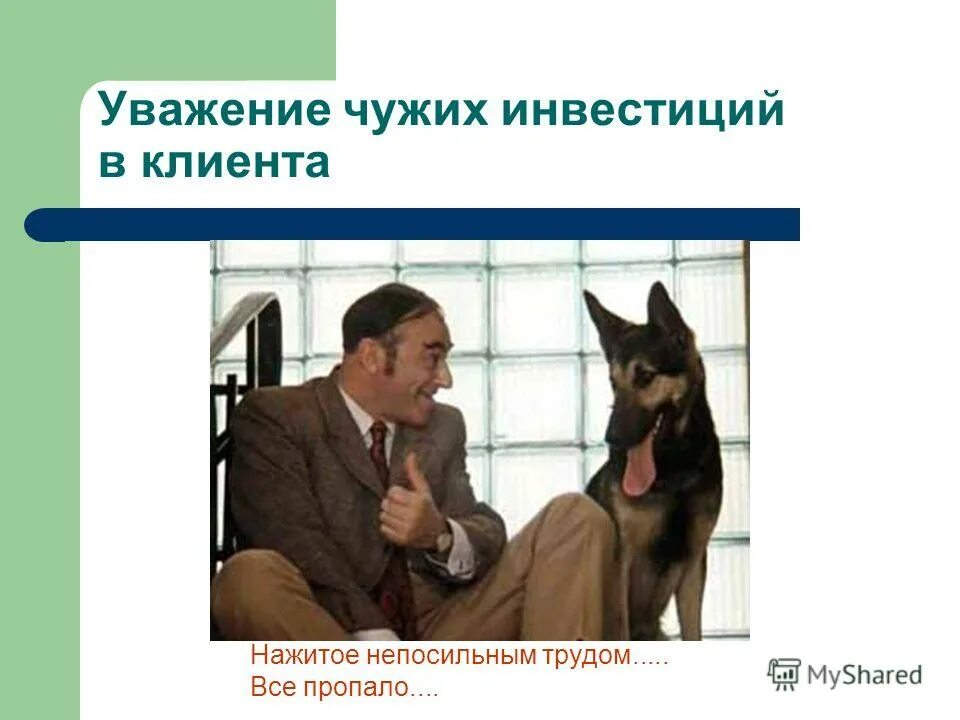 Уважение чужих инвестиций в клиента

Нажитое непосильным трудом.....
Все пропало....

MyShared